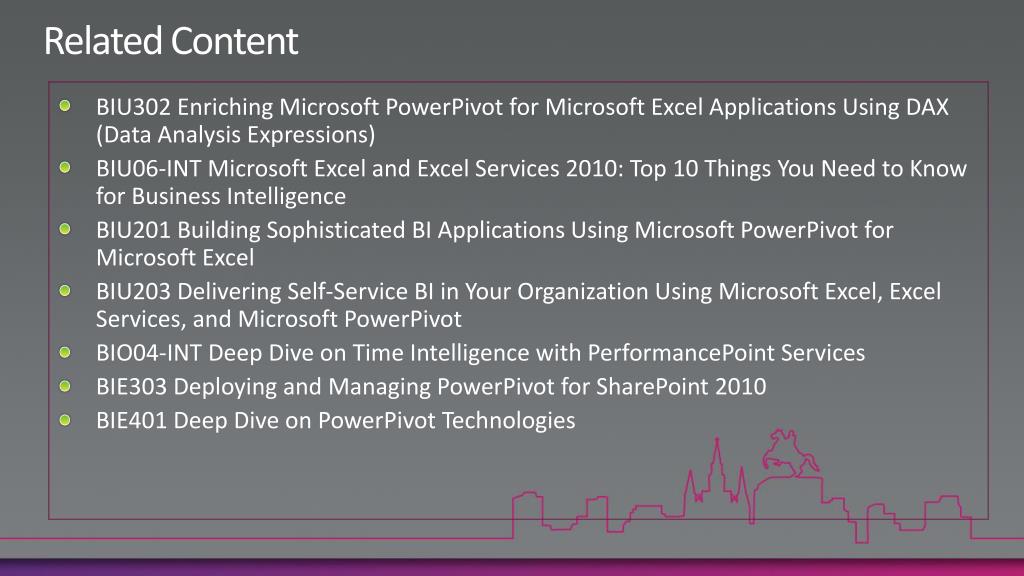 Related Content

BIU302 Enriching Microsoft PowerPivot for Microsoft Excel Applications Using DAX (Data Analysis Expressions)

BIU06-INT Microsoft Excel and Excel Services 2010: Top 10 Things You Need to Know for Business Intelligence

BIU201 Building Sophisticated BI Applications Using Microsoft PowerPivot for Microsoft Excel

BIU203 Delivering Self-Service BI in Your Organization Using Microsoft Excel, Excel Services, and Microsoft PowerPivot

BIO04-INT Deep Dive on Time Intelligence with PerformancePoint Services

BIE303 Deploying and Managing PowerPivot for SharePoint 2010

BIE401 Deep Dive on PowerPivot Technologies